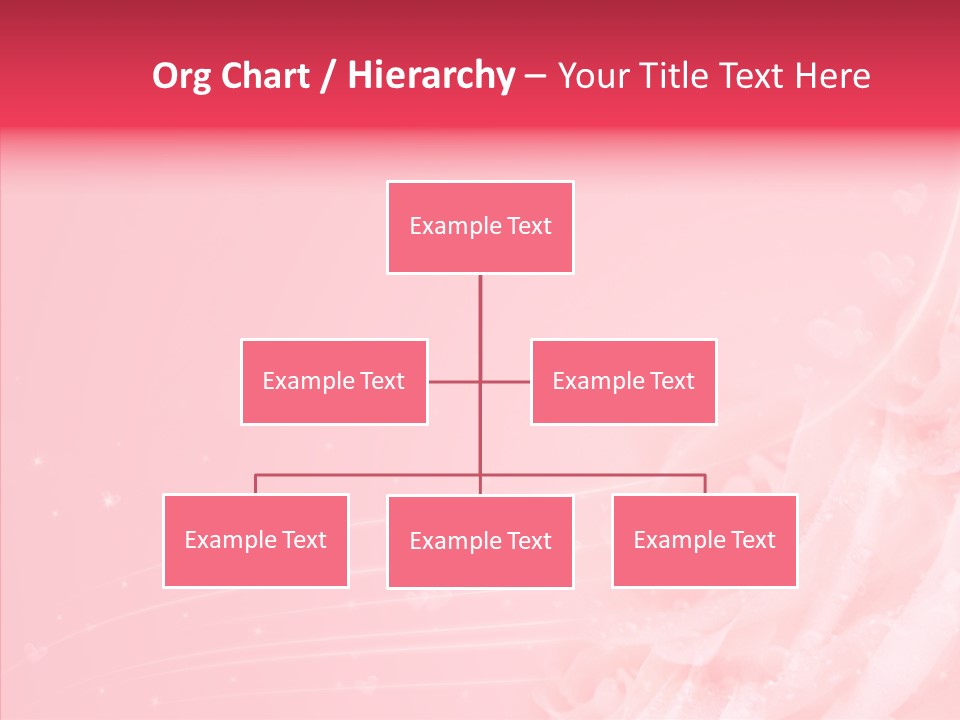 Org Chart / Hierarchy – Your Title Text Here

Example Text

Example Text

Example Text

Example Text

Example Text

Example Text